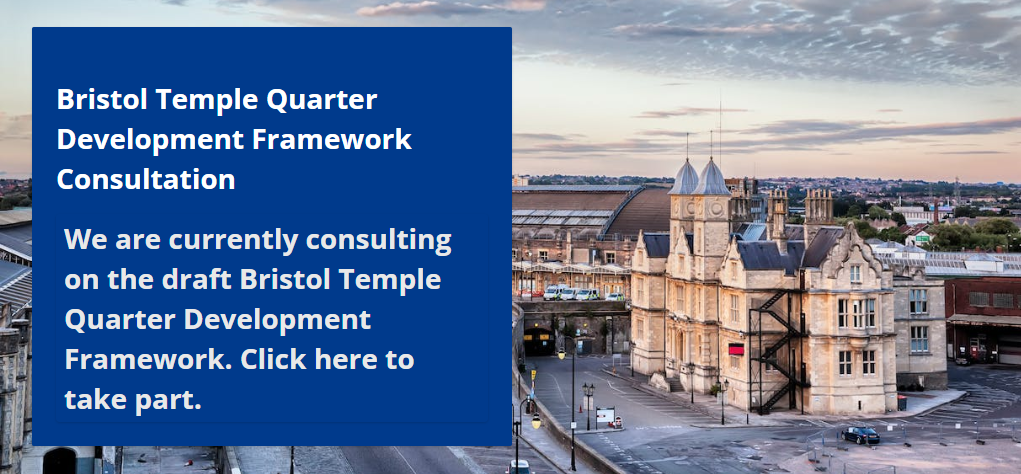 Bristol Temple Quarter Development Framework Consultation

We are currently consulting on the draft Bristol Temple Quarter Development Framework. Click here to take part.